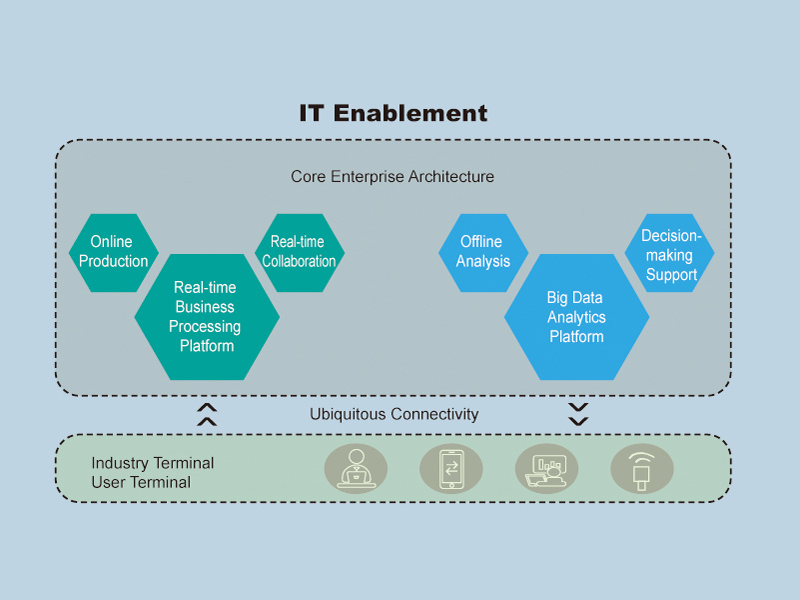 IT Enablement

Core Enterprise Architecture

Online Production

Real-time Business Processing Platform

Real-time Collaboration

Offline Analysis

Big Data Analytics Platform

Decision-making Support

Ubiquitous Connectivity

Industry Terminal
User Terminal